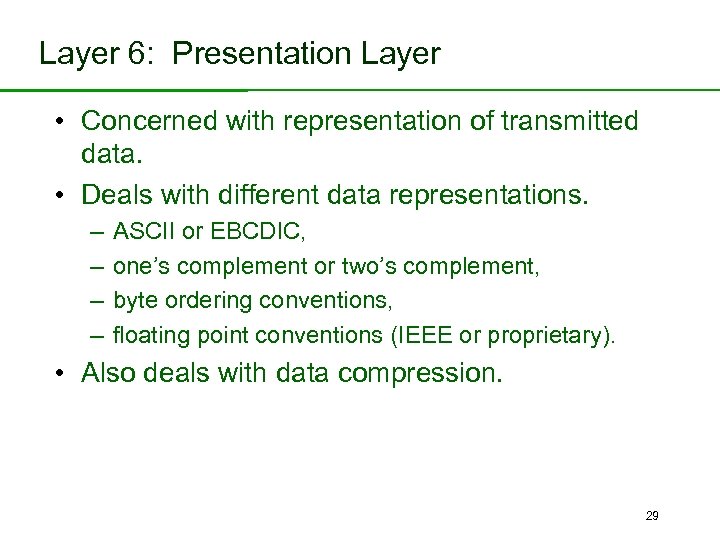 Layer 6: Presentation Layer

• Concerned with representation of transmitted data.
• Deals with different data representations.
  – ASCII or EBCDIC,
  – one's complement or two's complement,
  – byte ordering conventions,
  – floating point conventions (IEEE or proprietary).
• Also deals with data compression.

29